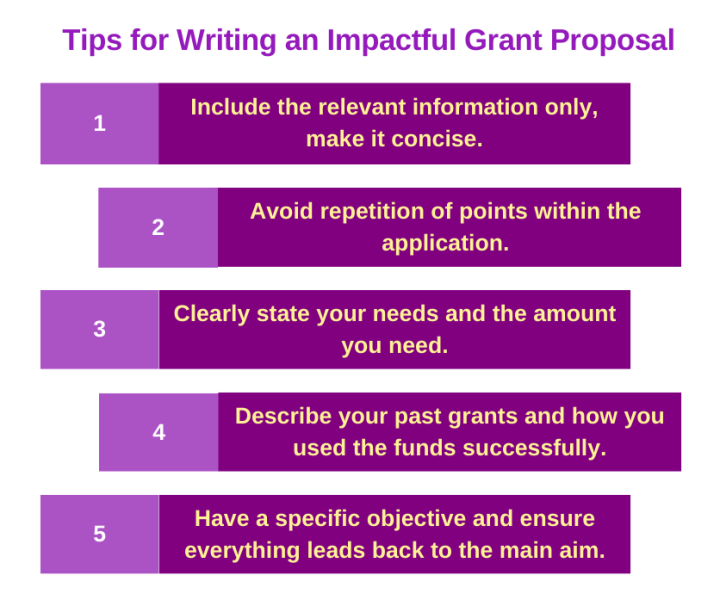 Tips for Writing an Impactful Grant Proposal

1

Include the relevant information only, make it concise.

2

Avoid repetition of points within the application.

3

Clearly state your needs and the amount you need.

4

Describe your past grants and how you used the funds successfully.

5

Have a specific objective and ensure everything leads back to the main aim.